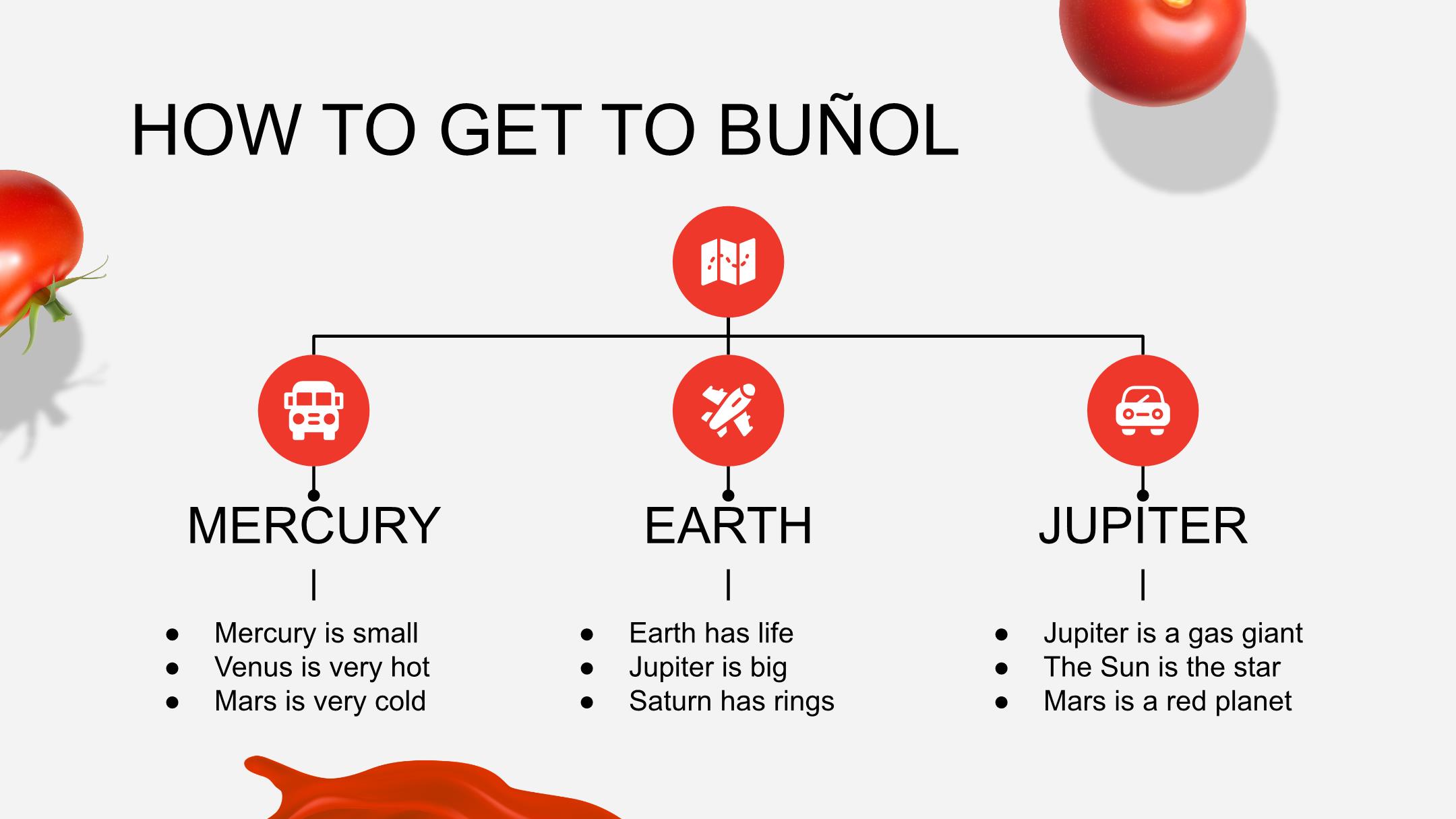 HOW TO GET TO BUÑOL

MERCURY

- Mercury is small
- Venus is very hot
- Mars is very cold

EARTH

- Earth has life
- Jupiter is big
- Saturn has rings

JUPITER

- Jupiter is a gas giant
- The Sun is the star
- Mars is a red planet